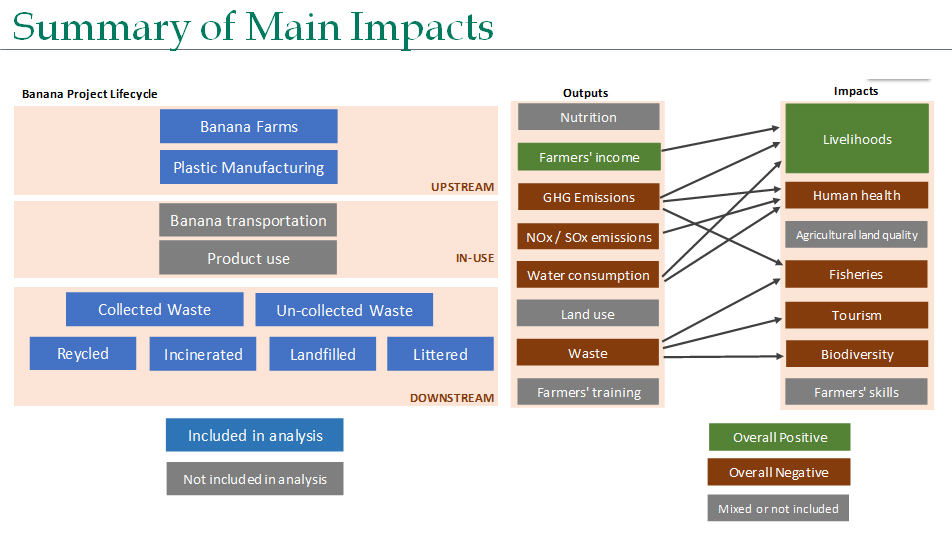 Summary of Main Impacts

Banana Project Lifecycle

Banana Farms

Plastic Manufacturing

UPSTREAM

Banana transportation

Product use

IN-USE

Collected Waste

Un-collected Waste

Reycled

Incinerated

Landfilled

Littered

DOWNSTREAM

Included in analysis

Not included in analysis

Outputs

Nutrition

Farmers' income

GHG Emissions

NOx / SOx emissions

Water consumption

Land use

Waste

Farmers' training

Impacts

Livelihoods

Human health

Agricultural land quality

Fisheries

Tourism

Biodiversity

Farmers' skills

Overall Positive

Overall Negative

Mixed or not included